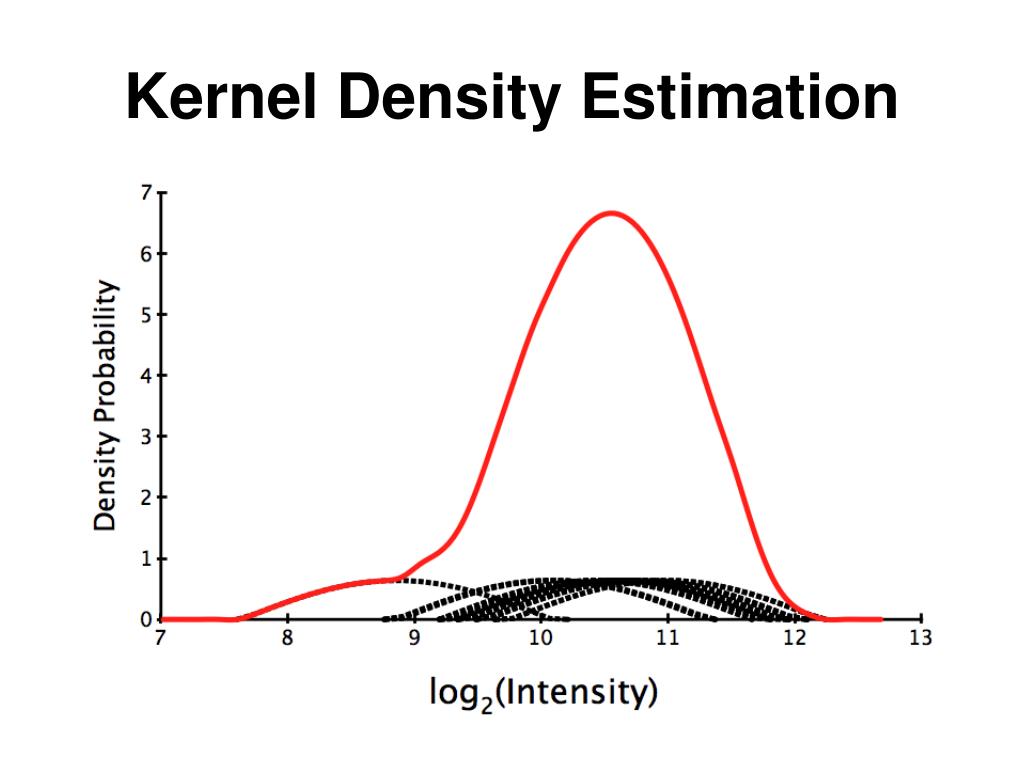 Kernel Density Estimation

Density Probability

7
6
5
4
3
2
1
0

7
8
9
10
11
12
13

$\log_2$(Intensity)